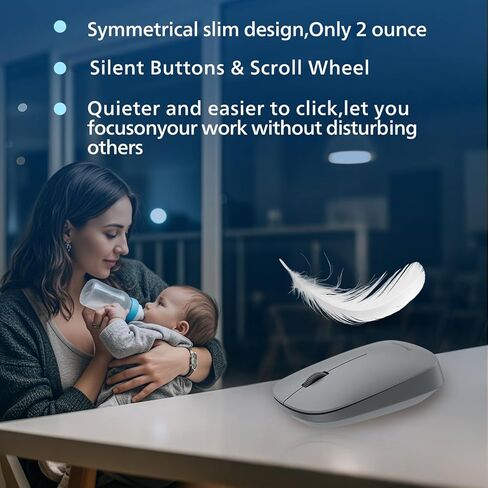 Symmetrical slim design,Only 2 ounce

Silent Buttons & Scroll Wheel

Quieter and easier to click,let you focusonyour work without disturbing others